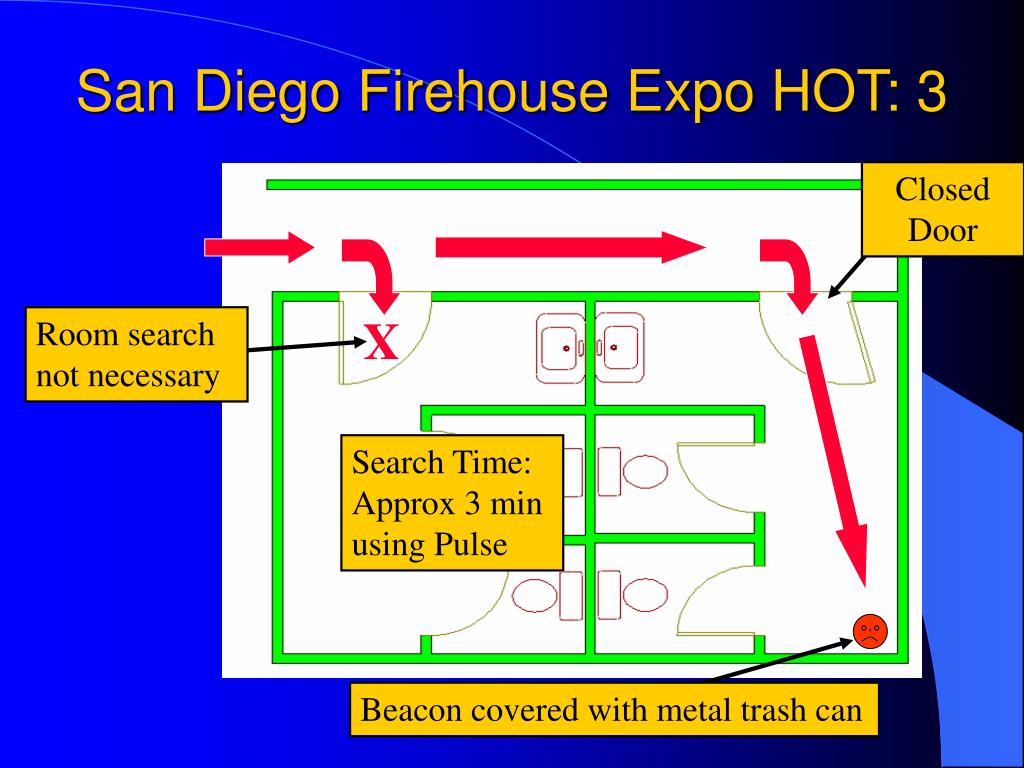 San Diego Firehouse Expo HOT: 3

Closed Door

Room search not necessary

X

Search Time: Approx 3 min using Pulse

Beacon covered with metal trash can